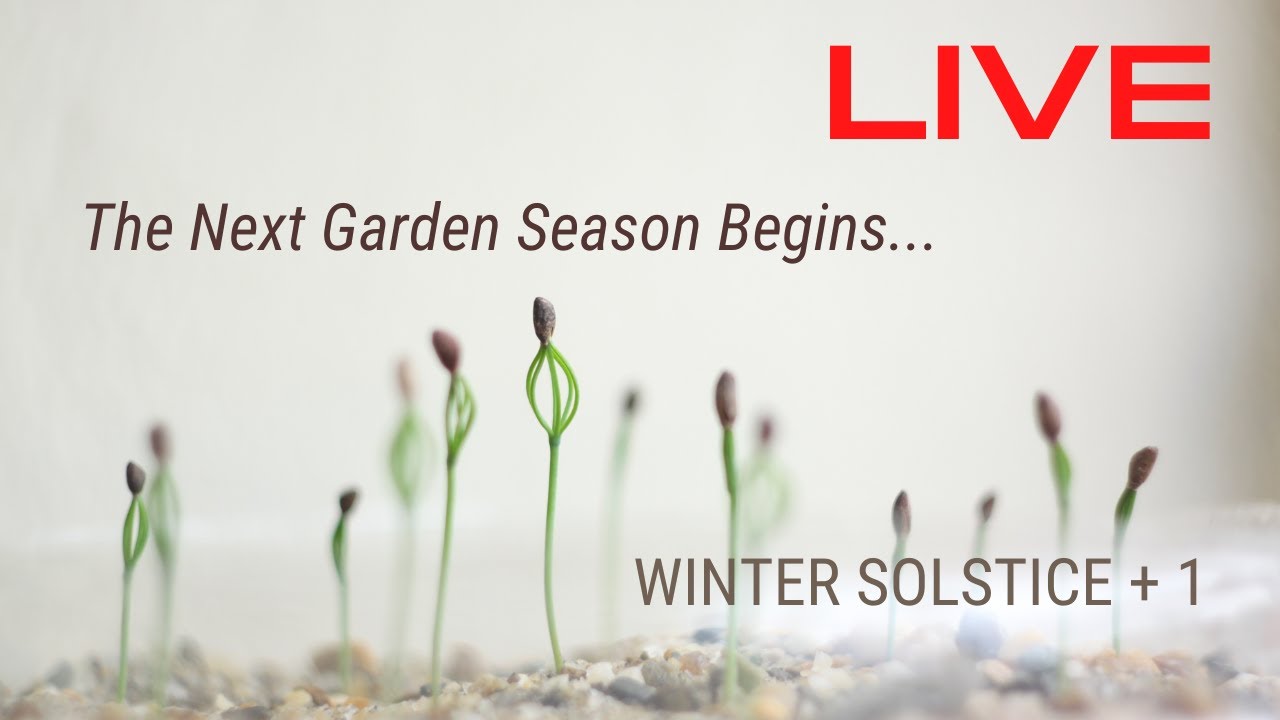 LIVE

The Next Garden Season Begins...

WINTER SOLSTICE + 1